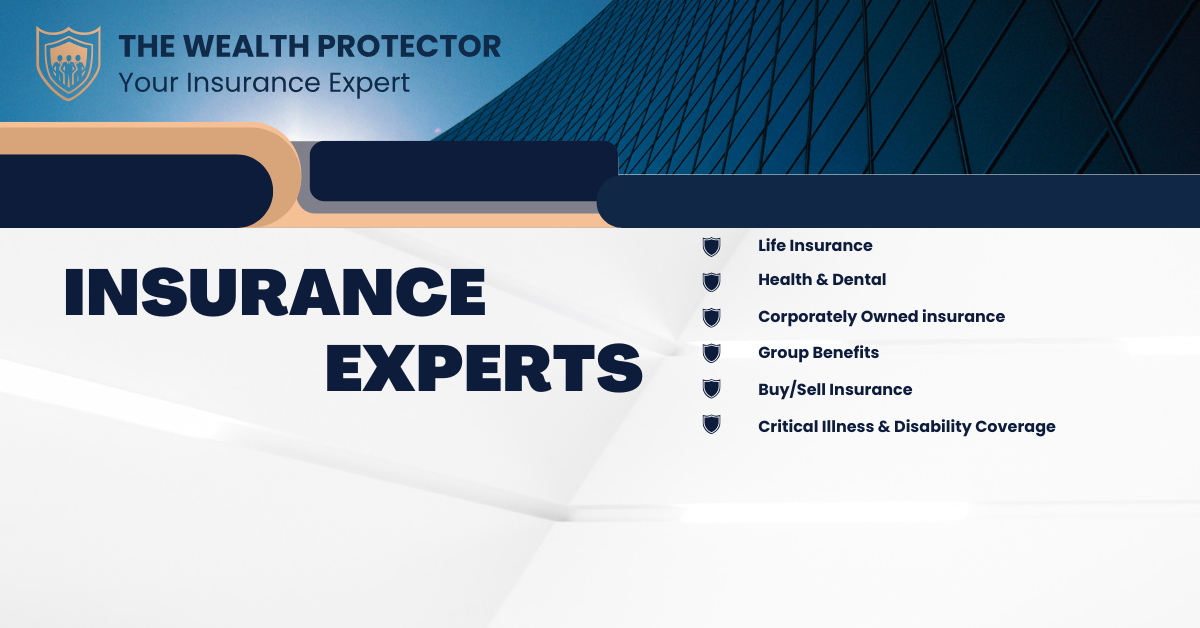 THE WEALTH PROTECTOR
Your Insurance Expert

INSURANCE
EXPERTS

Life Insurance
Health & Dental
Corporately Owned insurance
Group Benefits
Buy/Sell Insurance
Critical Illness & Disability Coverage